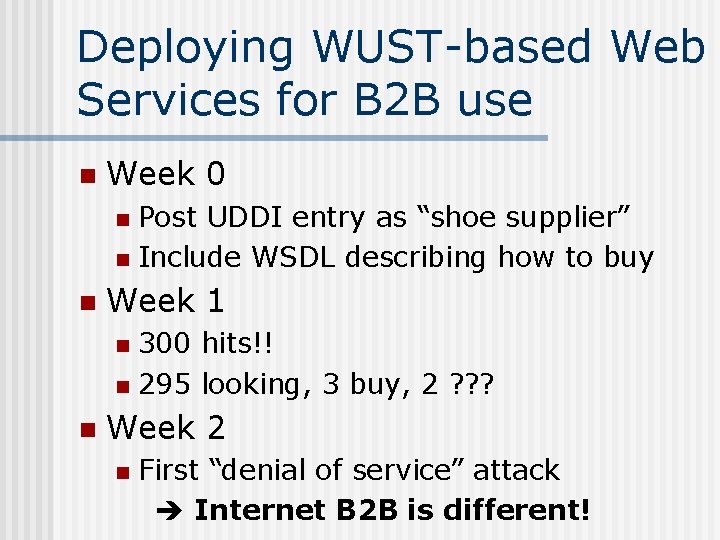 Deploying WUST-based Web Services for B2B use

Week 0
Post UDDI entry as “shoe supplier”
Include WSDL describing how to buy

Week 1
300 hits!!
295 looking, 3 buy, 2 ???

Week 2
First “denial of service” attack
➔ Internet B2B is different!